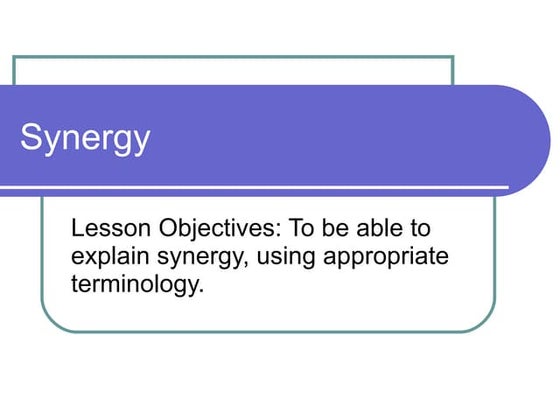 Synergy

Lesson Objectives: To be able to explain synergy, using appropriate terminology.